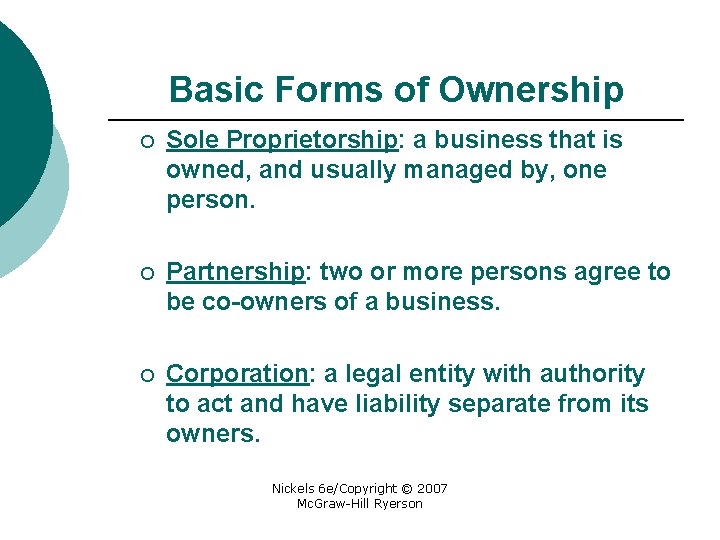 Basic Forms of Ownership

○ Sole Proprietorship: a business that is owned, and usually managed by, one person.

○ Partnership: two or more persons agree to be co-owners of a business.

○ Corporation: a legal entity with authority to act and have liability separate from its owners.

Nickels 6e/Copyright © 2007
McGraw-Hill Ryerson